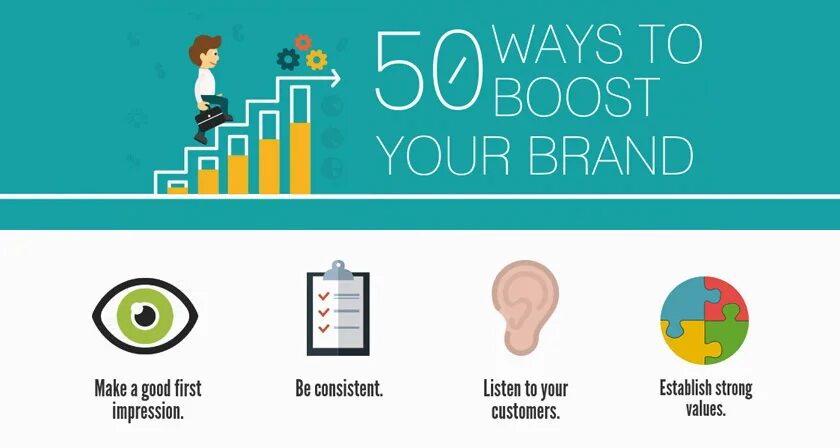 50 WAYS TO BOOST YOUR BRAND

Make a good first impression.

Be consistent.

Listen to your customers.

Establish strong values.